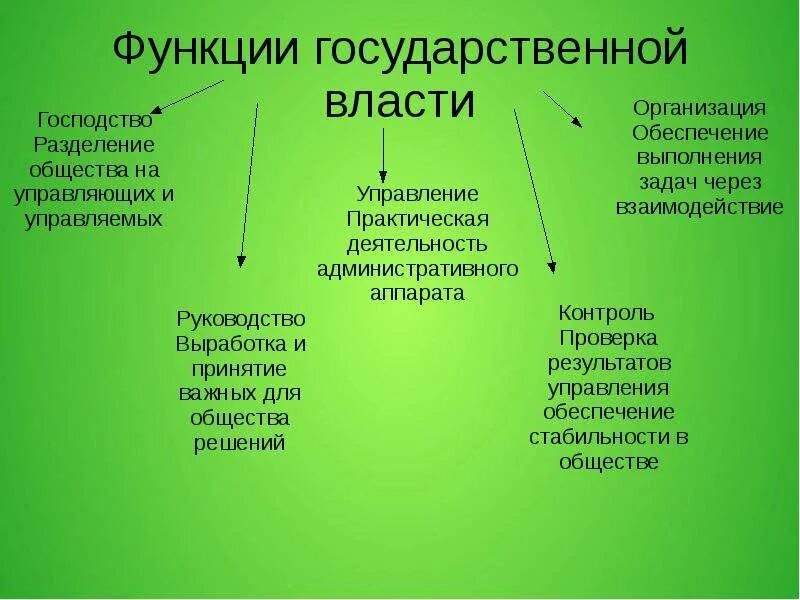 Функции государственной власти

Господство
Разделение общества на управляющих и управляемых

Руководство
Выработка и принятие важных для общества решений

Управление
Практическая деятельность административного аппарата

Контроль
Проверка результатов управления обеспечение стабильности в обществе

Организация
Обеспечение выполнения задач через взаимодействие